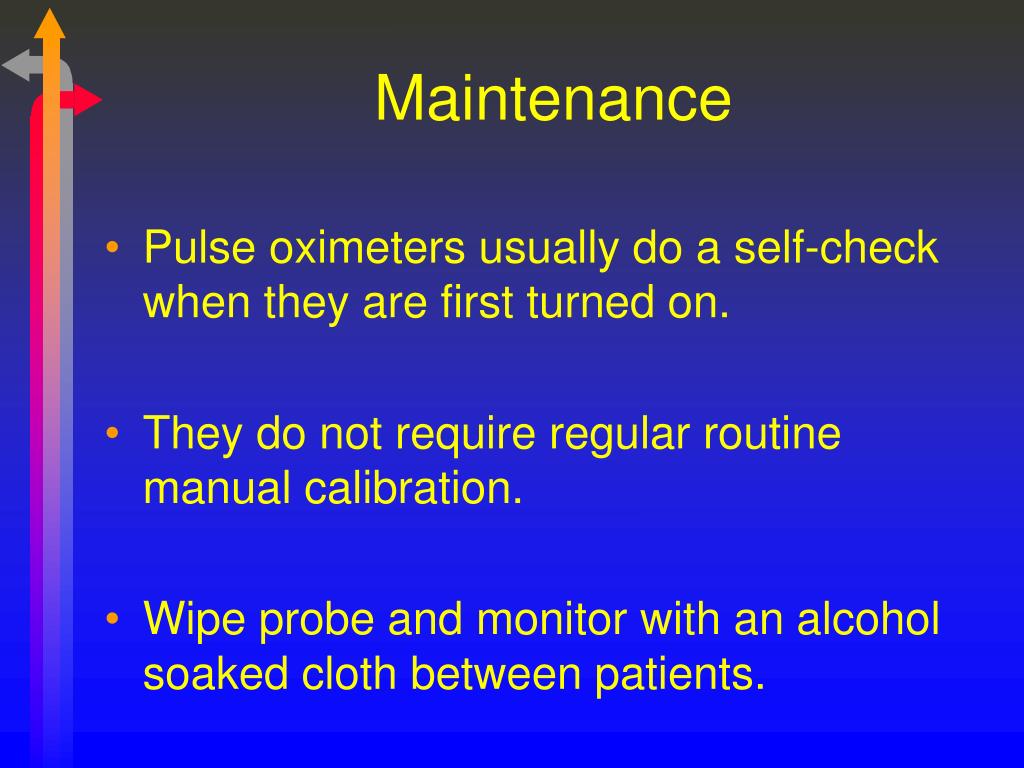 Maintenance

• Pulse oximeters usually do a self-check when they are first turned on.

• They do not require regular routine manual calibration.

• Wipe probe and monitor with an alcohol soaked cloth between patients.